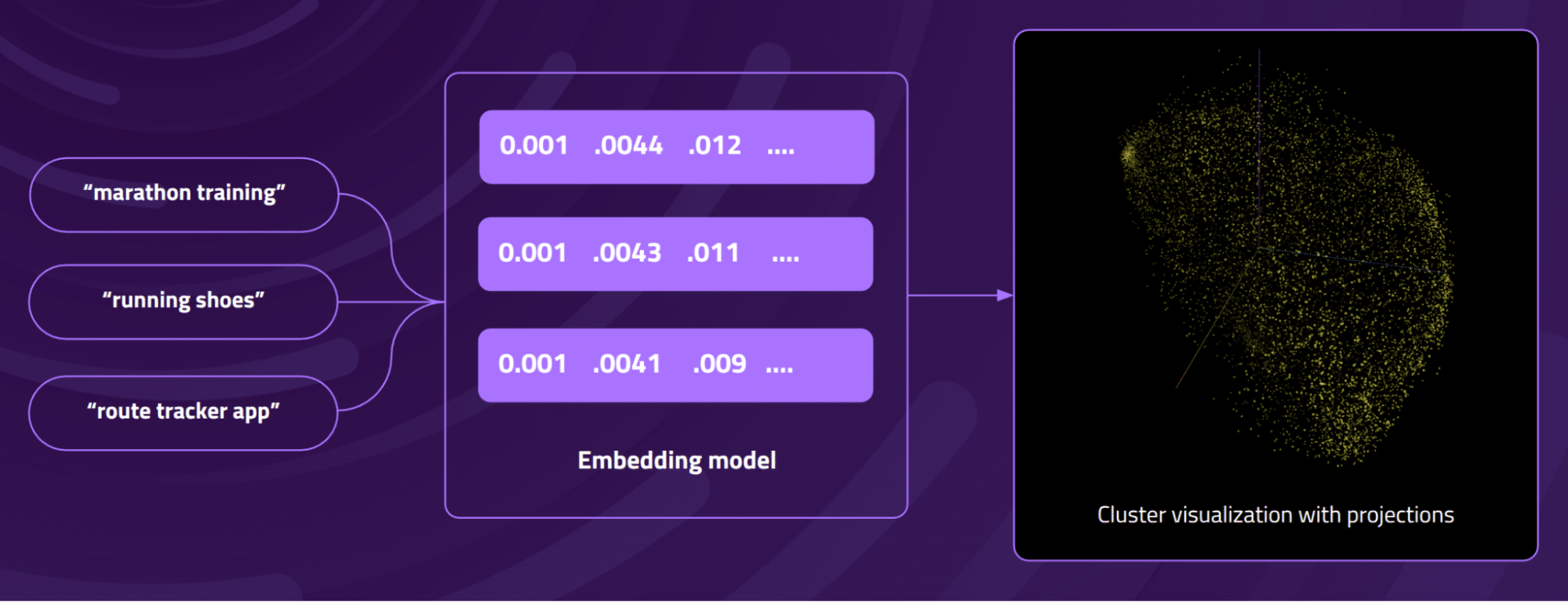 “marathon training”

“running shoes”

“route tracker app”

0.001 .0044 .012 ....

0.001 .0043 .011 ....

0.001 .0041 .009 ....

Embedding model

Cluster visualization with projections